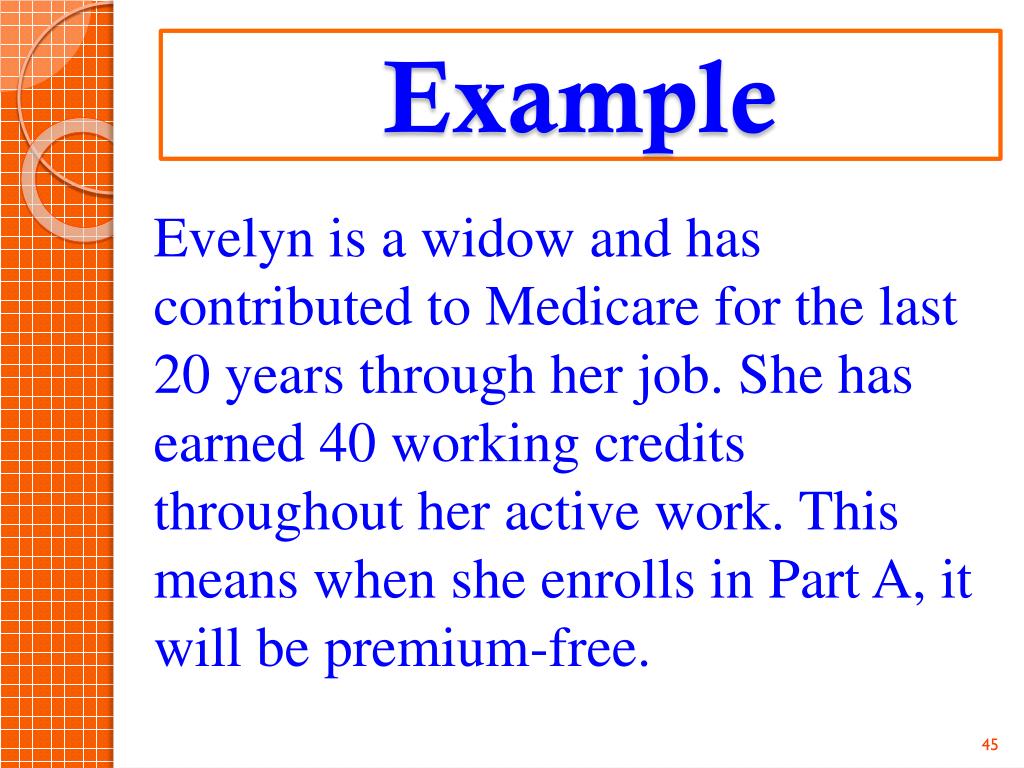 Example

Evelyn is a widow and has contributed to Medicare for the last 20 years through her job. She has earned 40 working credits throughout her active work. This means when she enrolls in Part A, it will be premium-free.

45